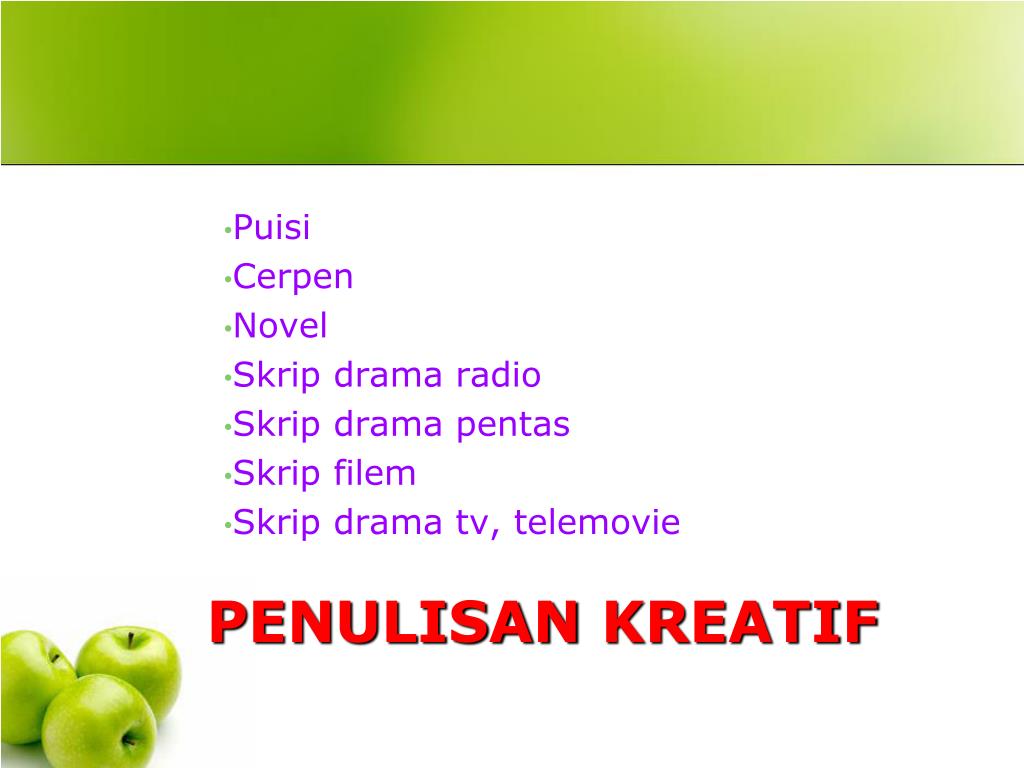 • Puisi
• Cerpen
• Novel
• Skrip drama radio
• Skrip drama pentas
• Skrip filem
• Skrip drama tv, telemovie

PENULISAN KREATIF